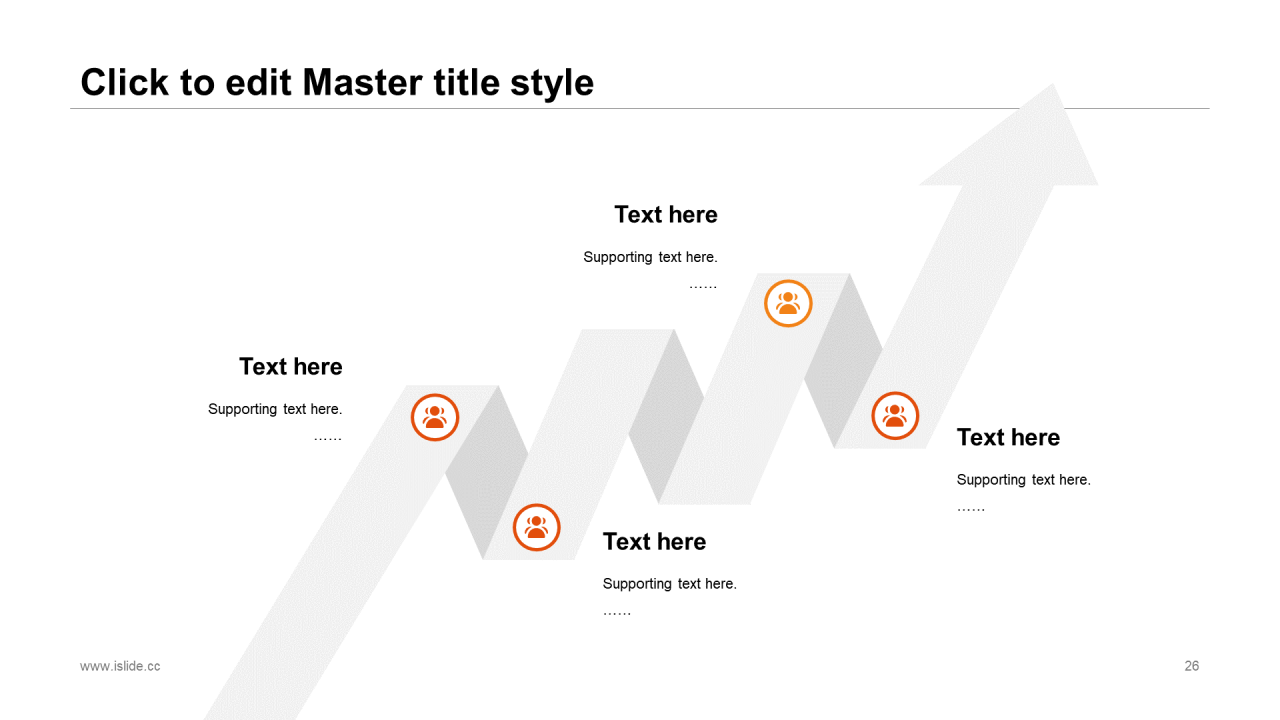 Click to edit Master title style

Text here

Supporting text here.

……

Text here

Supporting text here.

……

Text here

Supporting text here.

……

Text here

Supporting text here.

……

www.islide.cc

26